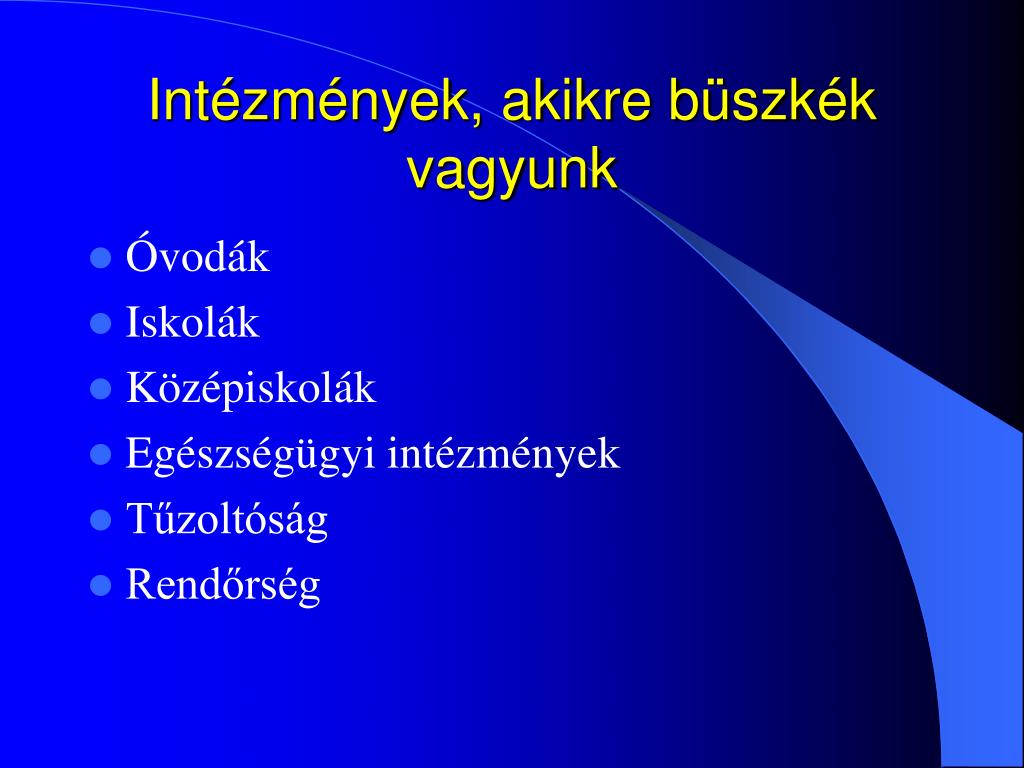 Intézmények, akikre büszkék vagyunk

- Óvodák
- Iskolák
- Középiskolák
- Egészségügyi intézmények
- Tűzoltóság
- Rendőrség